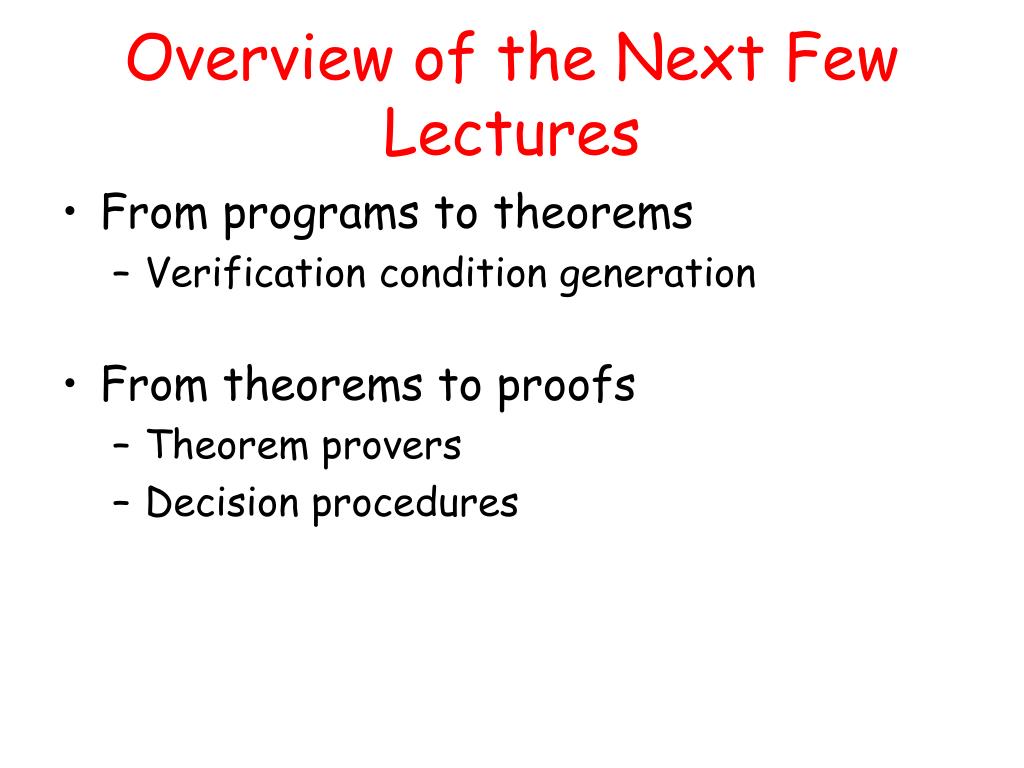 Overview of the Next Few Lectures

• From programs to theorems
– Verification condition generation

• From theorems to proofs
– Theorem provers
– Decision procedures